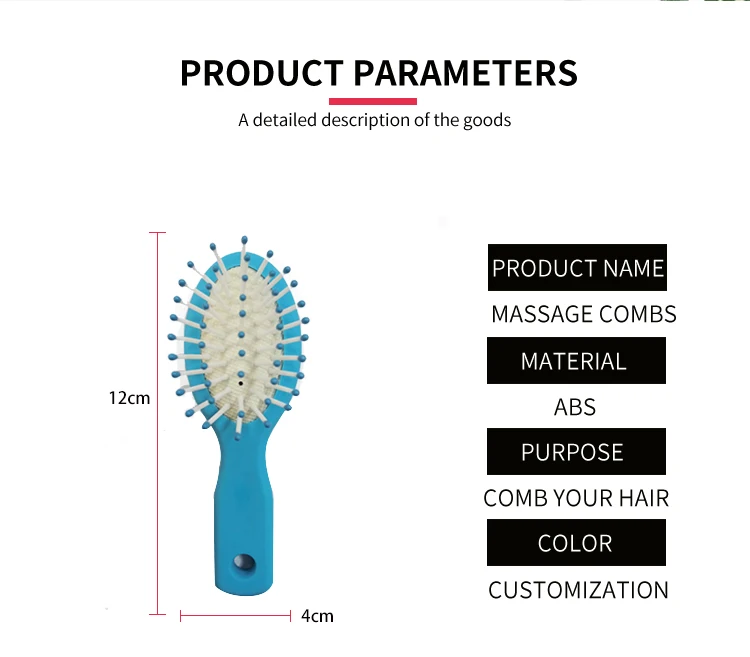 PRODUCT PARAMETERS

A detailed description of the goods

12cm

4cm

PRODUCT NAME

MASSAGE COMBS

MATERIAL

ABS

PURPOSE

COMB YOUR HAIR

COLOR

CUSTOMIZATION